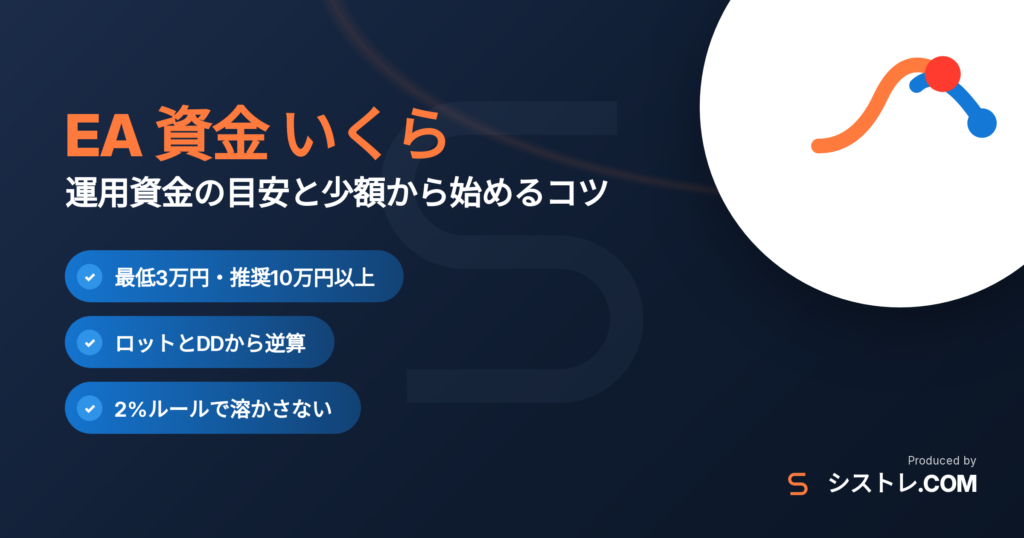 EA 資金 いくら
運用資金の目安と少額から始めるコツ

最低3万円・推奨10万円以上

ロットとDDから逆算

2%ルールで溶かさない

Produced by
シストレ.COM